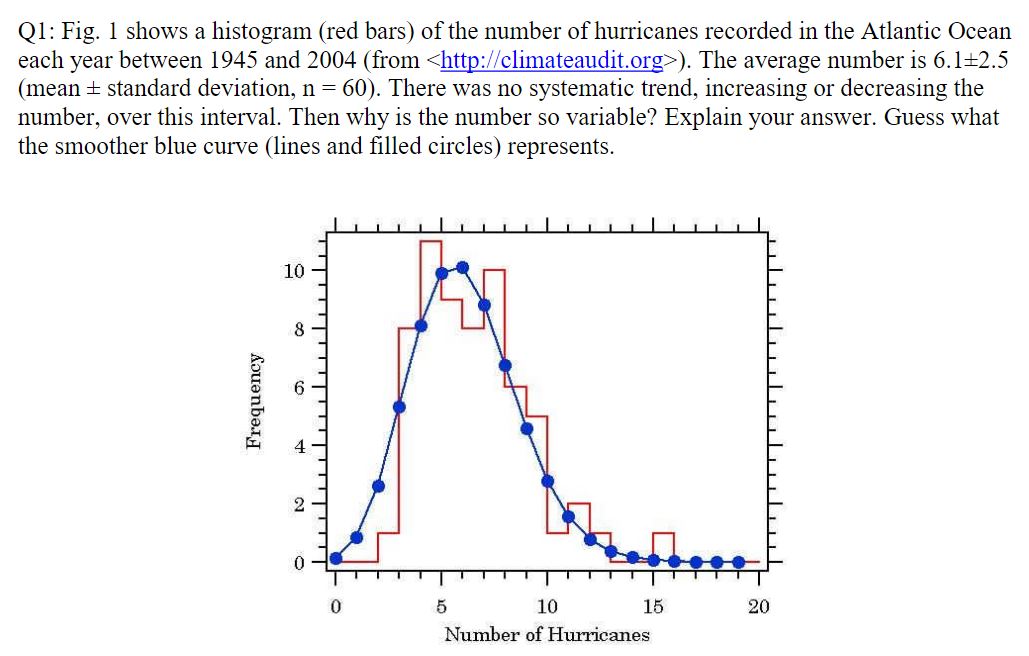 Q1: Fig. 1 shows a histogram (red bars) of the number of hurricanes recorded in the Atlantic Ocean each year between 1945 and 2004 (from <http://climateaudit.org>). The average number is 6.1±2.5 (mean ± standard deviation, n = 60). There was no systematic trend, increasing or decreasing the number, over this interval. Then why is the number so variable? Explain your answer. Guess what the smoother blue curve (lines and filled circles) represents.

Frequency

10
8
6
4
2
0

0
5
10
15
20
Number of Hurricanes